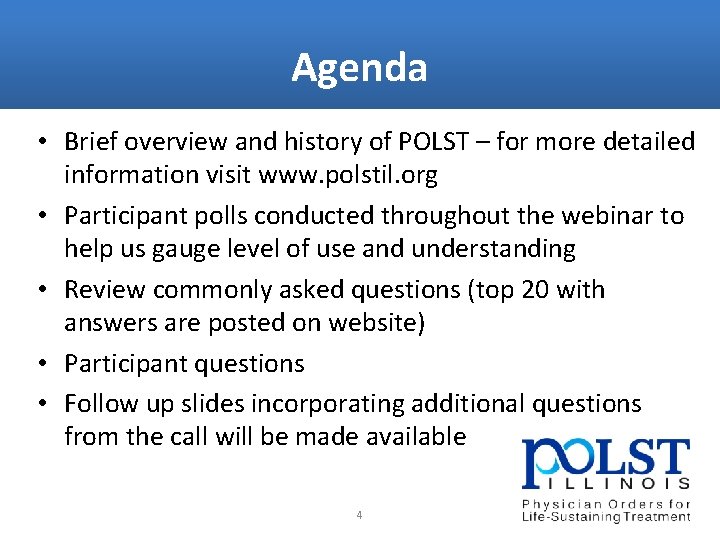 Agenda

• Brief overview and history of POLST – for more detailed information visit www.polstil.org

• Participant polls conducted throughout the webinar to help us gauge level of use and understanding

• Review commonly asked questions (top 20 with answers are posted on website)

• Participant questions

• Follow up slides incorporating additional questions from the call will be made available

POLST
ILLINOIS
Physician Orders for
Life-Sustaining Treatment

4